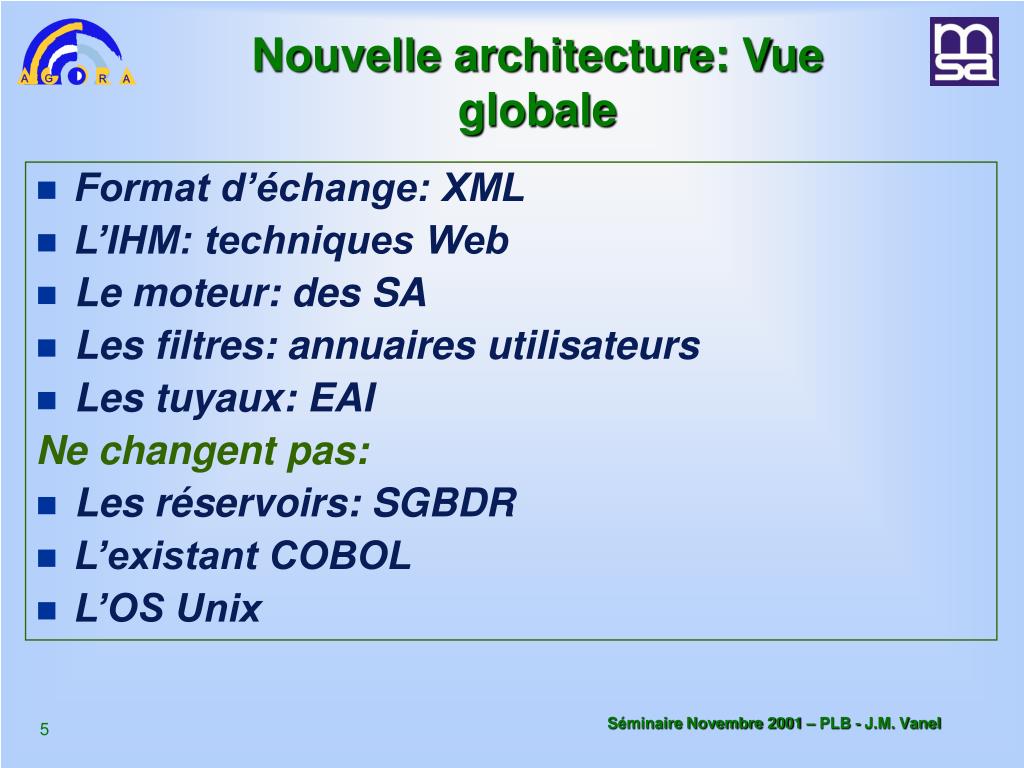 A G O R A

Nouvelle architecture: Vue globale

msa

- Format d’échange: XML
- L’IHM: techniques Web
- Le moteur: des SA
- Les filtres: annuaires utilisateurs
- Les tuyaux: EAI

Ne changent pas:

- Les réservoirs: SGBDR
- L’existant COBOL
- L’OS Unix

5

Séminaire Novembre 2001 – PLB - J.M. Vanel